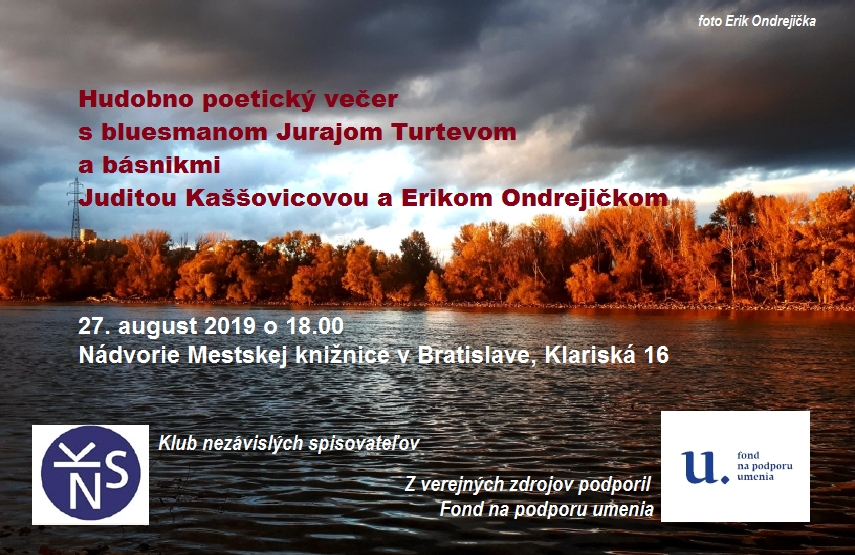 foto Erik Ondrejička

Hudobno poetický večer
s bluesmanom Jurajom Turtevom
a básnikmi
Juditou Kaššovicovou a Erikom Ondrejičkom

27. august 2019 o 18.00
Nádvorie Mestskej knižnice v Bratislave, Klariská 16

KNS

Klub nezávislých spisovateľov

Z verejných zdrojov podporil
Fond na podporu umenia

u. fond na podporu umenia